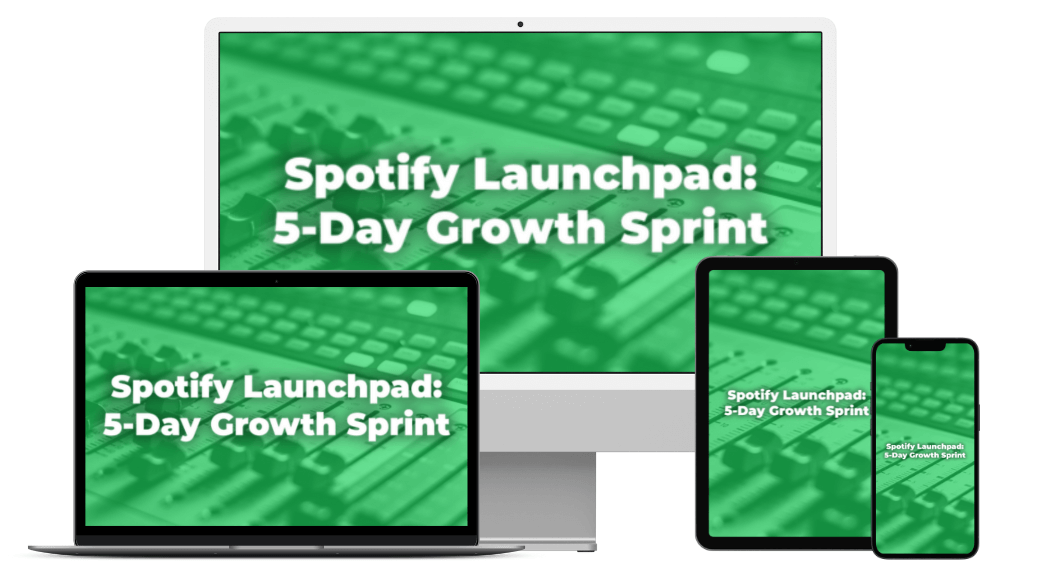 Spotify Launchpad:
5-Day Growth Sprint

Spotify Launchpad:
5-Day Growth Sprint

Spotify Launchpad:
5-Day Growth Sprint

Spotify Launchpad:
5-Day Growth Sprint